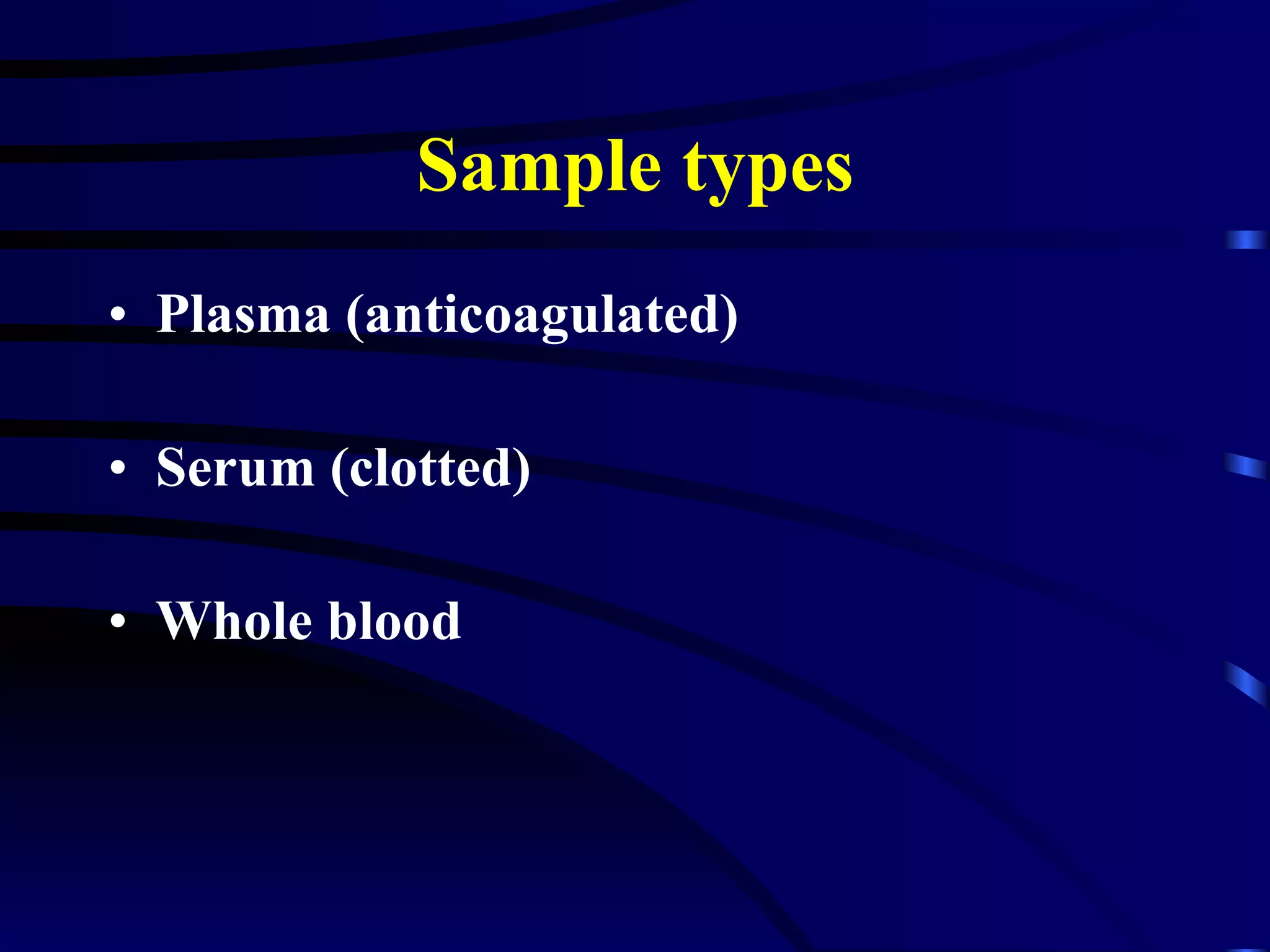 Sample types

• Plasma (anticoagulated)

• Serum (clotted)

• Whole blood